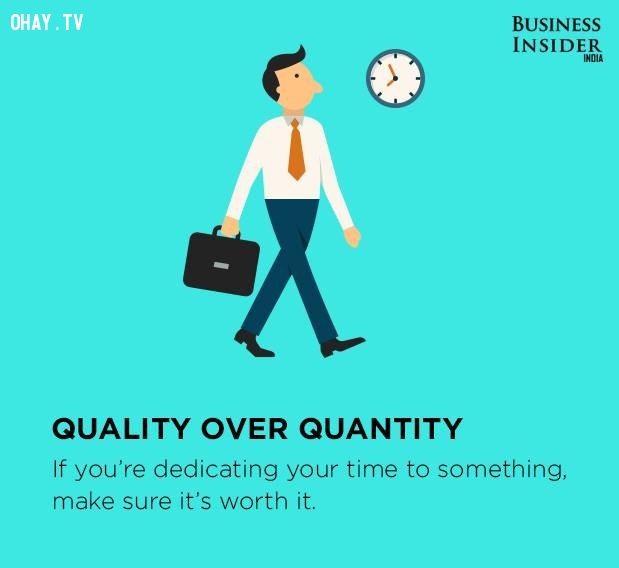 OHAY.TV

BUSINESS INSIDER INDIA

QUALITY OVER QUANTITY

If you're dedicating your time to something, make sure it's worth it.